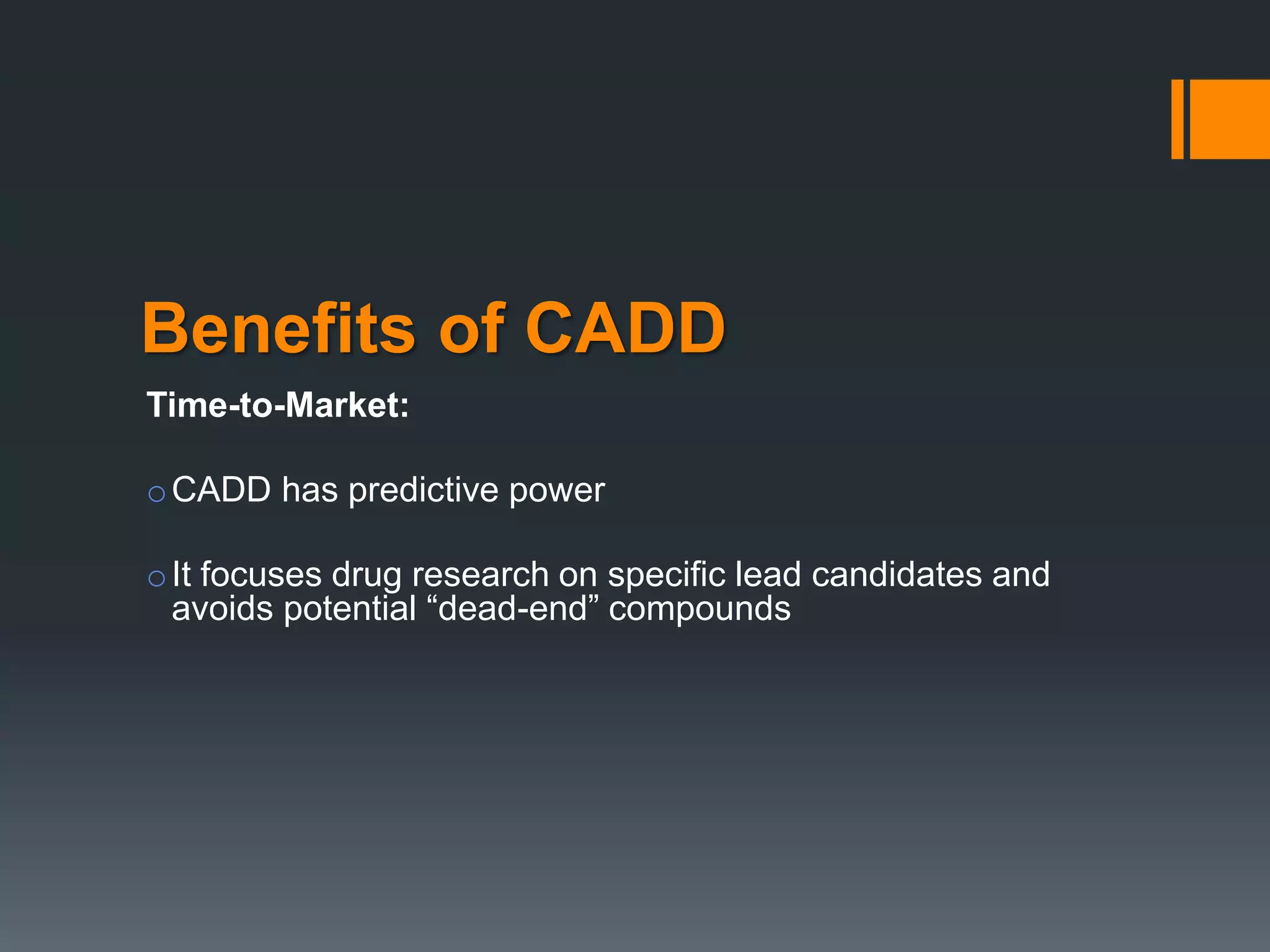 Benefits of CADD

Time-to-Market:

o CADD has predictive power

o It focuses drug research on specific lead candidates and avoids potential “dead-end” compounds